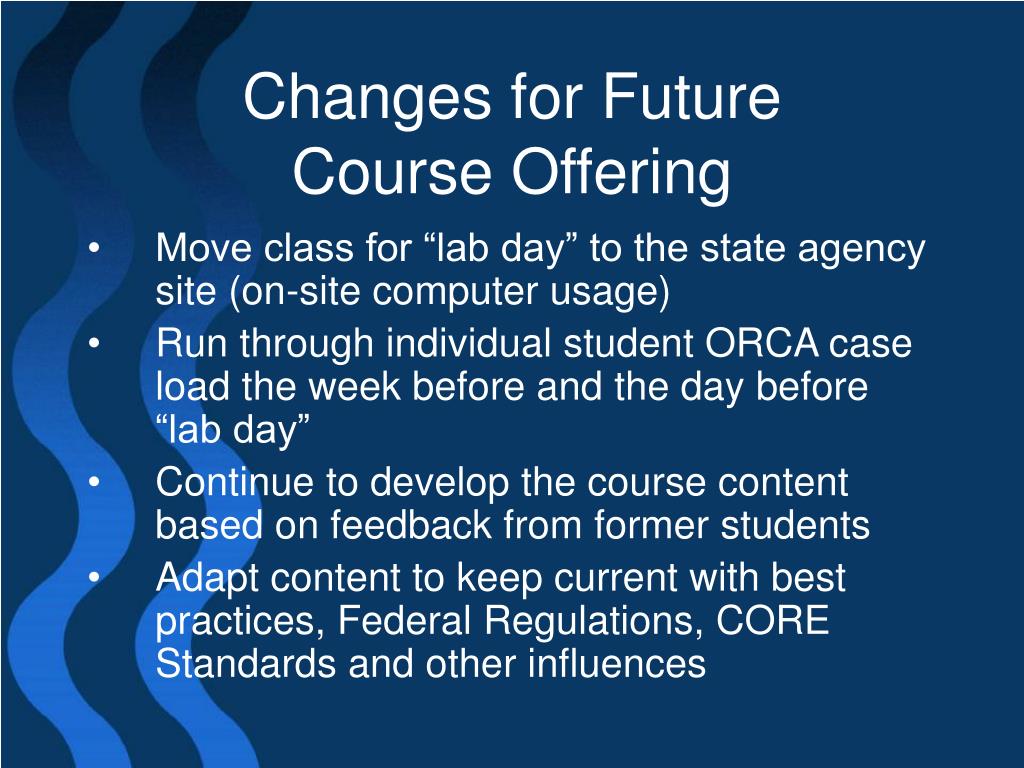 Changes for Future Course Offering

• Move class for “lab day” to the state agency site (on-site computer usage)
• Run through individual student ORCA case load the week before and the day before “lab day”
• Continue to develop the course content based on feedback from former students
• Adapt content to keep current with best practices, Federal Regulations, CORE Standards and other influences